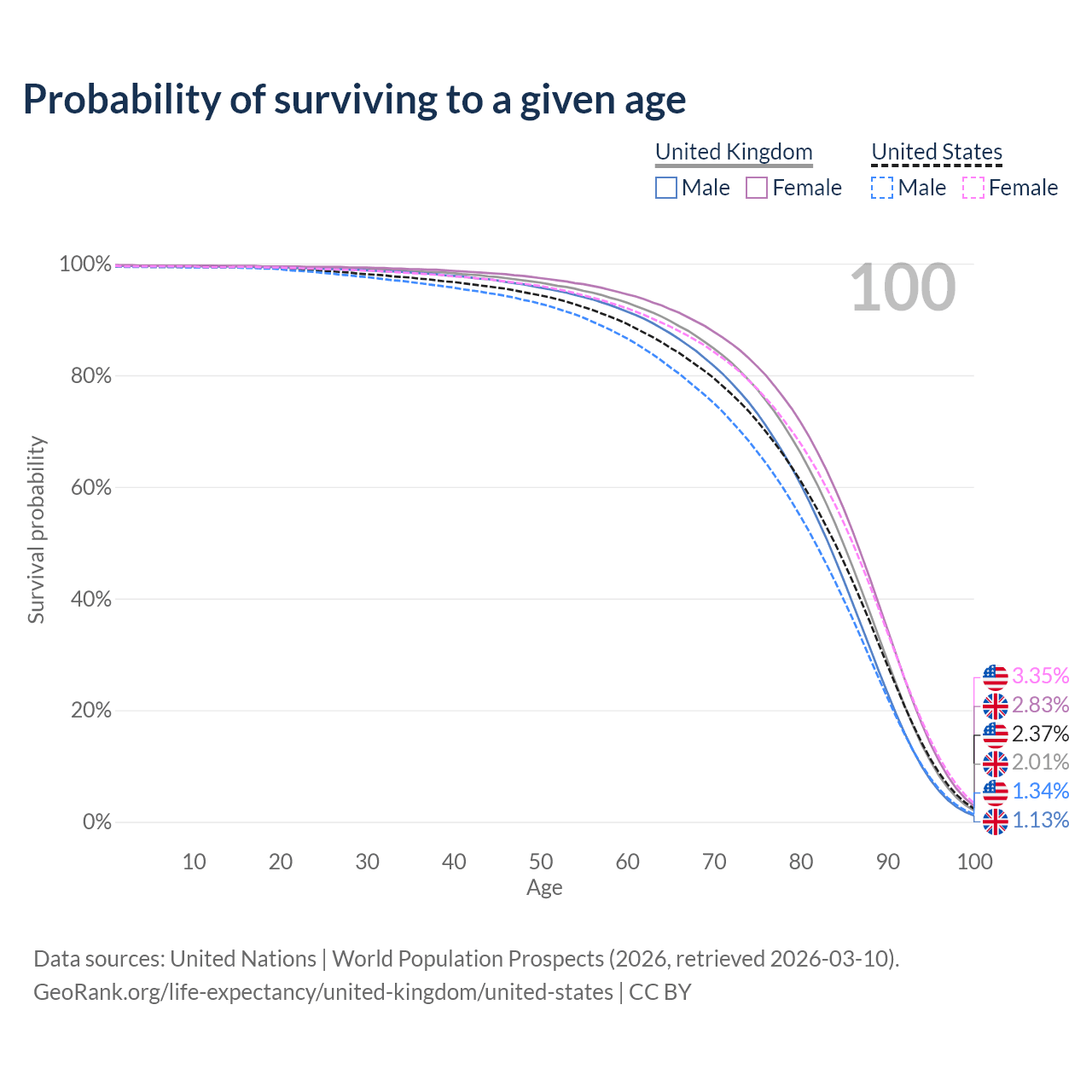 Probability of surviving to a given age

United Kingdom
Male Female

United States
Male Female

100

100%
80%
60%
40%
20%
0%

Survival probability

3.35%
2.83%
2.37%
2.01%
1.34%
1.13%

10 20 30 40 50 60 70 80 90 100
Age

Data sources: United Nations | World Population Prospects (2026, retrieved 2026-03-10).
GeoRank.org/life-expectancy/united-kingdom/united-states | CC BY